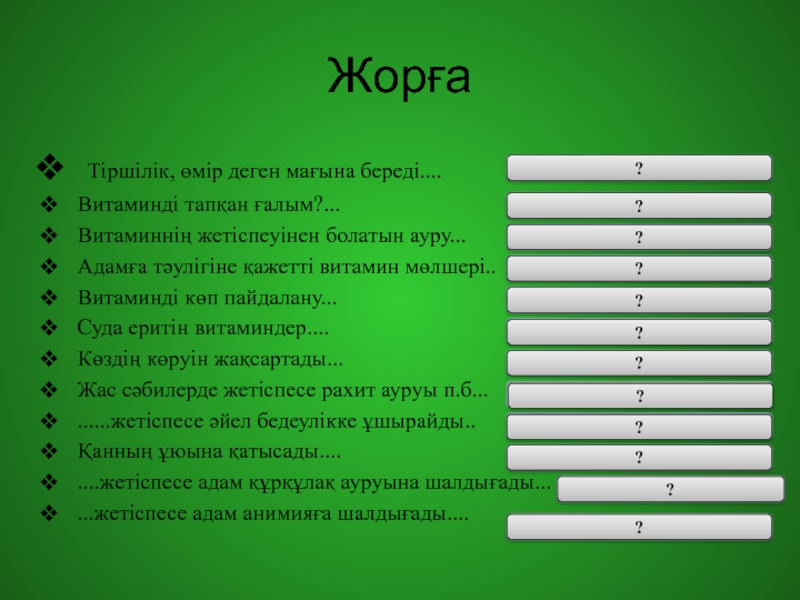 Жорға

❖ Тіршілік, өмір деген мағына береді.... ?
❖ Витаминді тапқан ғалым?... ?
❖ Витаминнің жетіспеуінен болатын ауру... ?
❖ Адамға тәулігіне қажетті витамин мөлшері.. ?
❖ Витаминді көп пайдалану... ?
❖ Суда еритін витаминдер.... ?
❖ Көздің көруін жақсартады... ?
❖ Жас сәбилерде жетіспесе рахит ауруы п.б... ?
❖ ......жетіспесе әйел бедеулікке ұшырайды.. ?
❖ Қанның ұюына қатысады.... ?
❖ ....жетіспесе адам құрқұлақ ауруына шалдығады... ?
❖ ...жетіспесе адам анимияға шалдығады.... ?